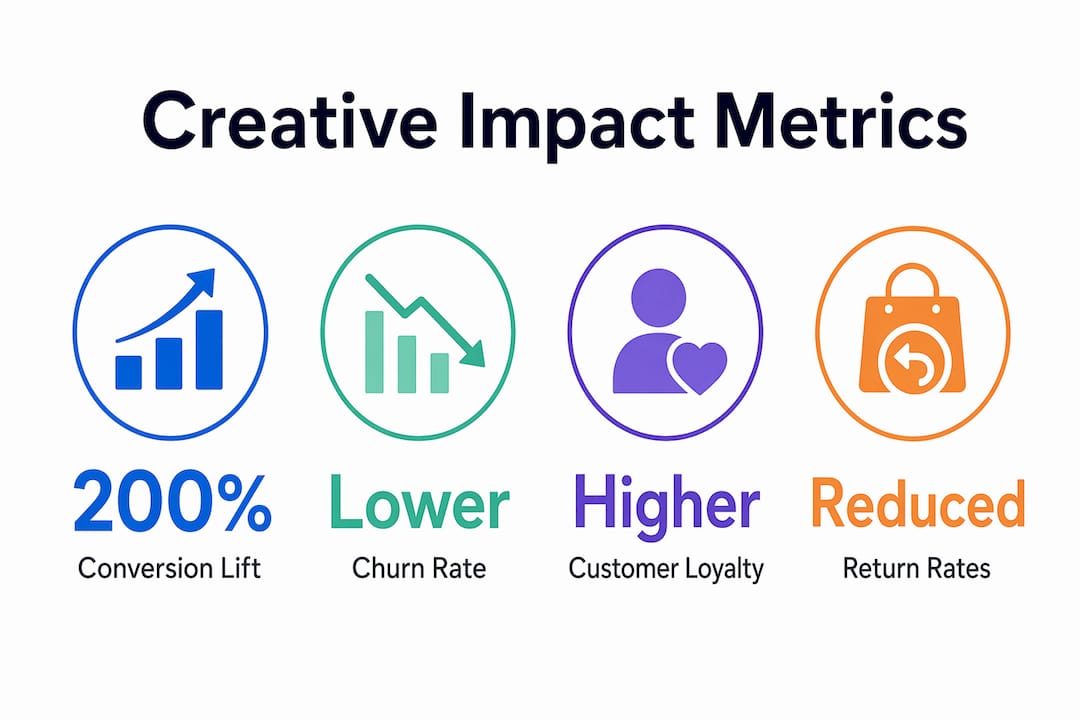 Creative Impact Metrics

200%
Conversion Lift

Lower
Churn Rate

Higher
Customer Loyalty

Reduced
Return Rates